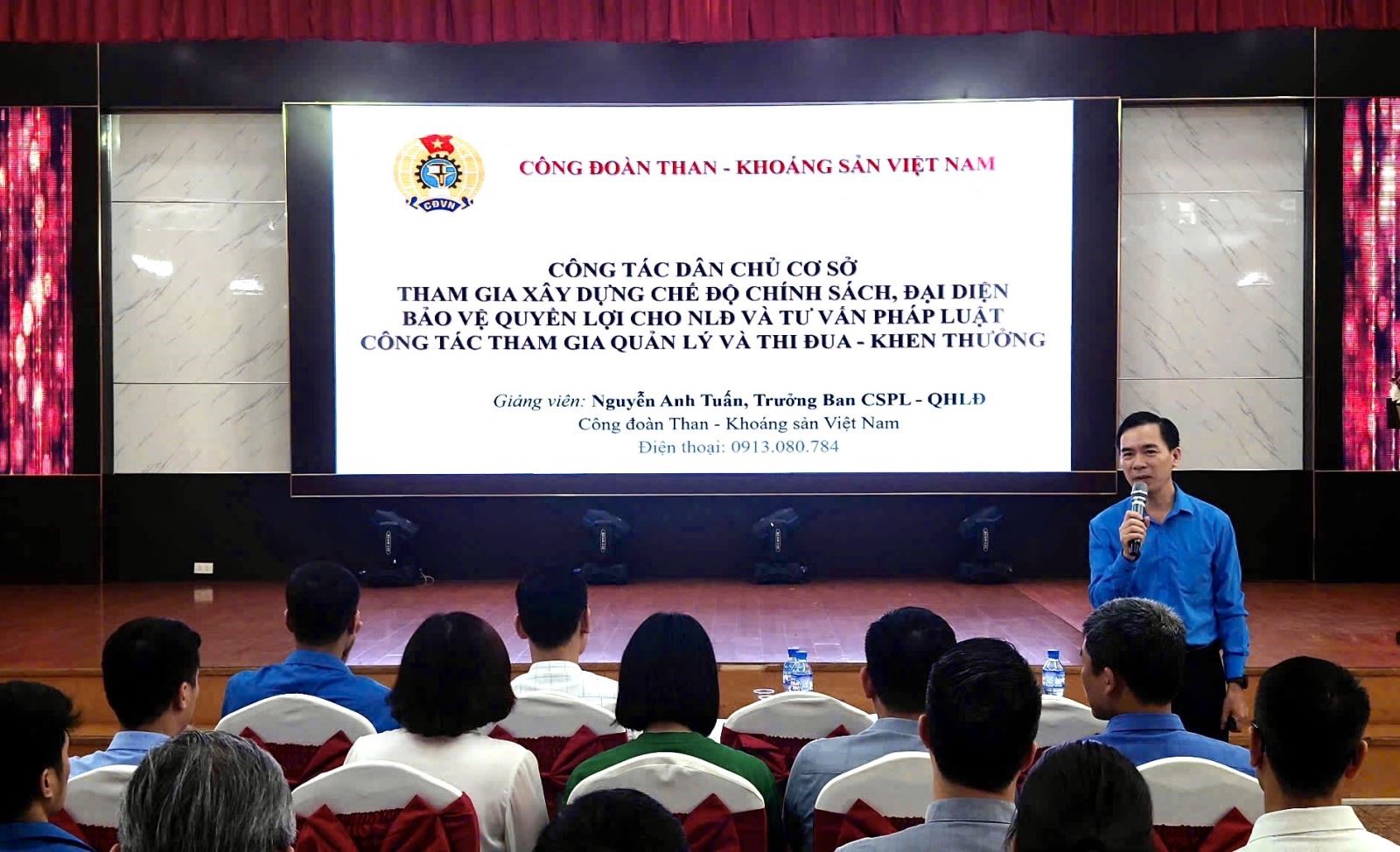 CĐVN

CÔNG ĐOÀN THAN - KHOÁNG SẢN VIỆT NAM

CÔNG TÁC DÂN CHỦ CƠ SỞ
THAM GIA XÂY DỰNG CHẾ ĐỘ CHÍNH SÁCH, ĐẠI DIỆN
BẢO VỆ QUYỀN LỢI CHO NLĐ VÀ TƯ VẤN PHÁP LUẬT
CÔNG TÁC THAM GIA QUẢN LÝ VÀ THI ĐUA - KHEN THƯỞNG

Giảng viên: Nguyễn Anh Tuấn, Trưởng Ban CSPL - QHLĐ
Công đoàn Than - Khoáng sản Việt Nam
Điện thoại: 0913.080.784